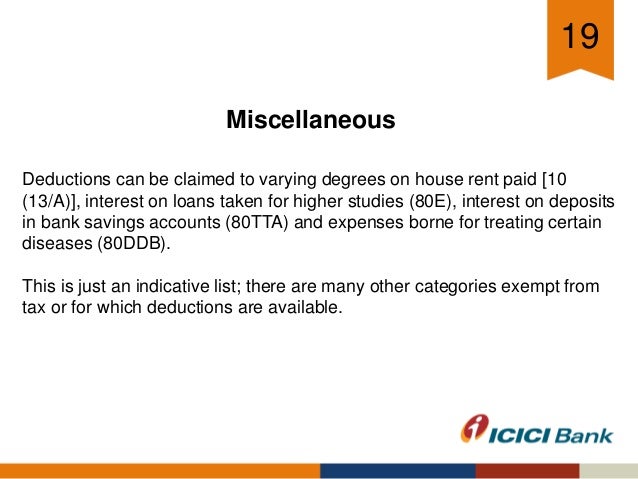 19

Miscellaneous

Deductions can be claimed to varying degrees on house rent paid [10 (13/A)], interest on loans taken for higher studies (80E), interest on deposits in bank savings accounts (80TTA) and expenses borne for treating certain diseases (80DDB).

This is just an indicative list; there are many other categories exempt from tax or for which deductions are available.

ICICI Bank